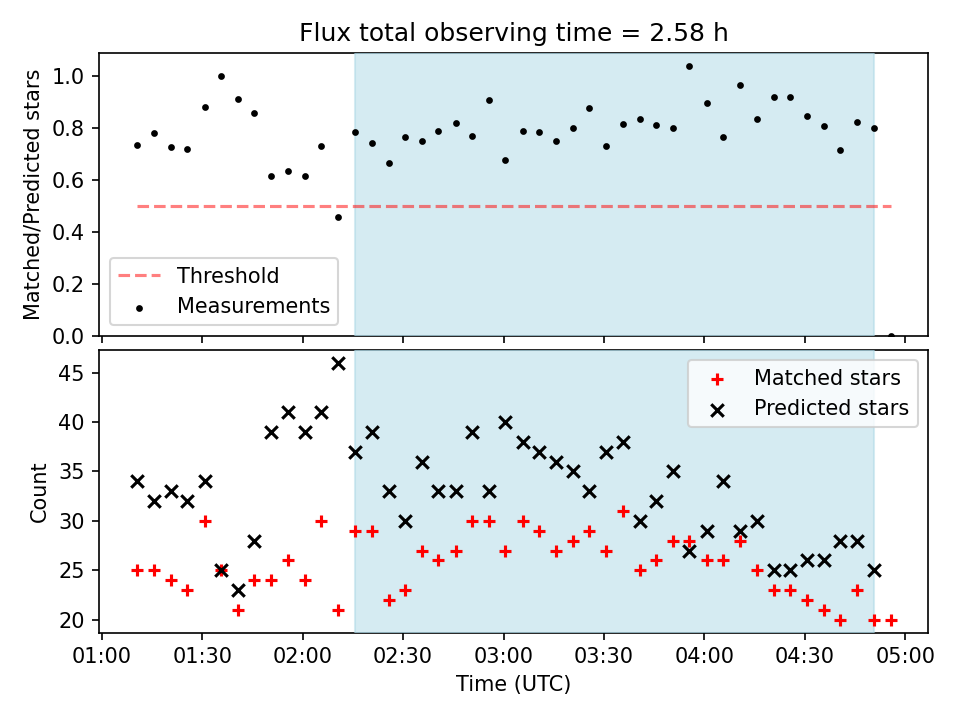 Flux total observing time = 2.58 h

Matched/Predicted stars

1.0
0.8
0.6
0.4
0.2
0.0

Threshold
Measurements

Count

45
40
35
30
25
20

Matched stars
Predicted stars

01:00 01:30 02:00 02:30 03:00 03:30 04:00 04:30 05:00

Time (UTC)